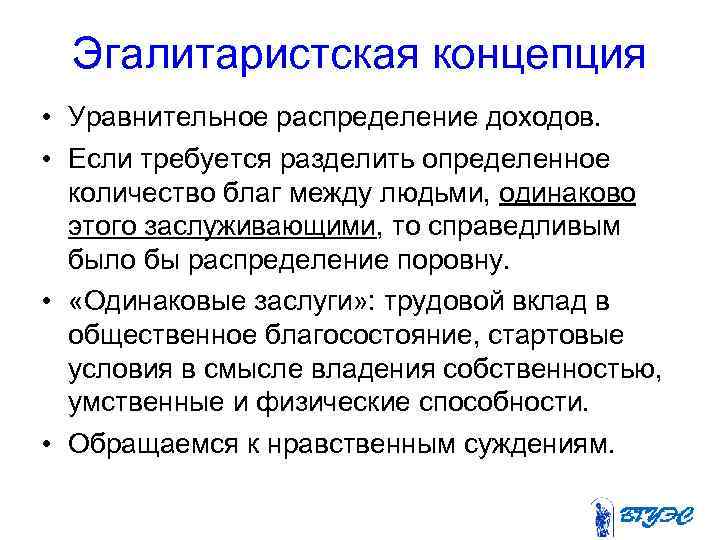 Эгалитаристская концепция

• Уравнительное распределение доходов.

• Если требуется разделить определенное количество благ между людьми, одинаково этого заслуживающими, то справедливым было бы распределение поровну.

• «Одинаковые заслуги»: трудовой вклад в общественное благосостояние, стартовые условия в смысле владения собственностью, умственные и физические способности.

• Обращаемся к нравственным суждениям.

ВГУЭС